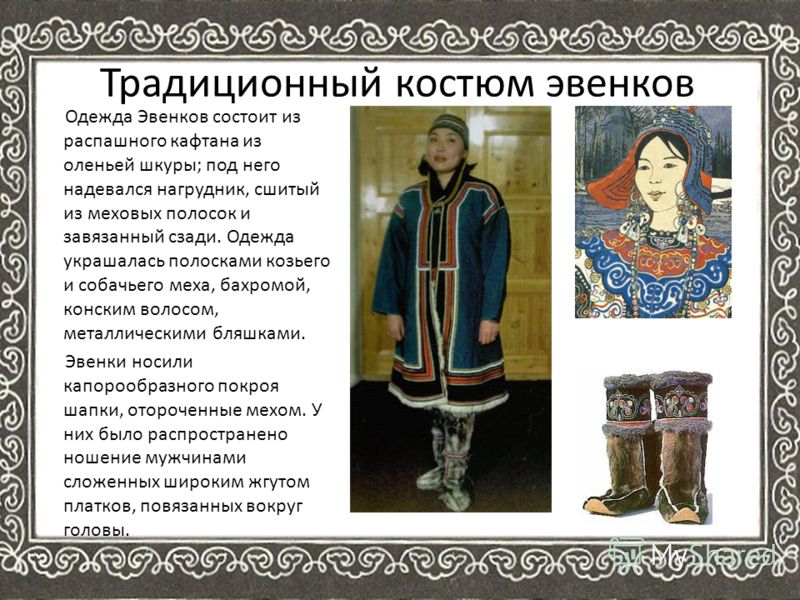 Традиционный костюм эвенков

Одежда Эвенков состоит из распашного кафтана из оленьей шкуры; под него надевался нагрудник, сшитый из меховых полосок и завязанный сзади. Одежда украшалась полосками козьего и собачьего меха, бахромой, конским волосом, металлическими бляшками.

Эвенки носили капорообразного покроя шапки, отороченные мехом. У них было распространено ношение мужчинами сложенных широким жгутом платков, повязанных вокруг головы.

MyShared